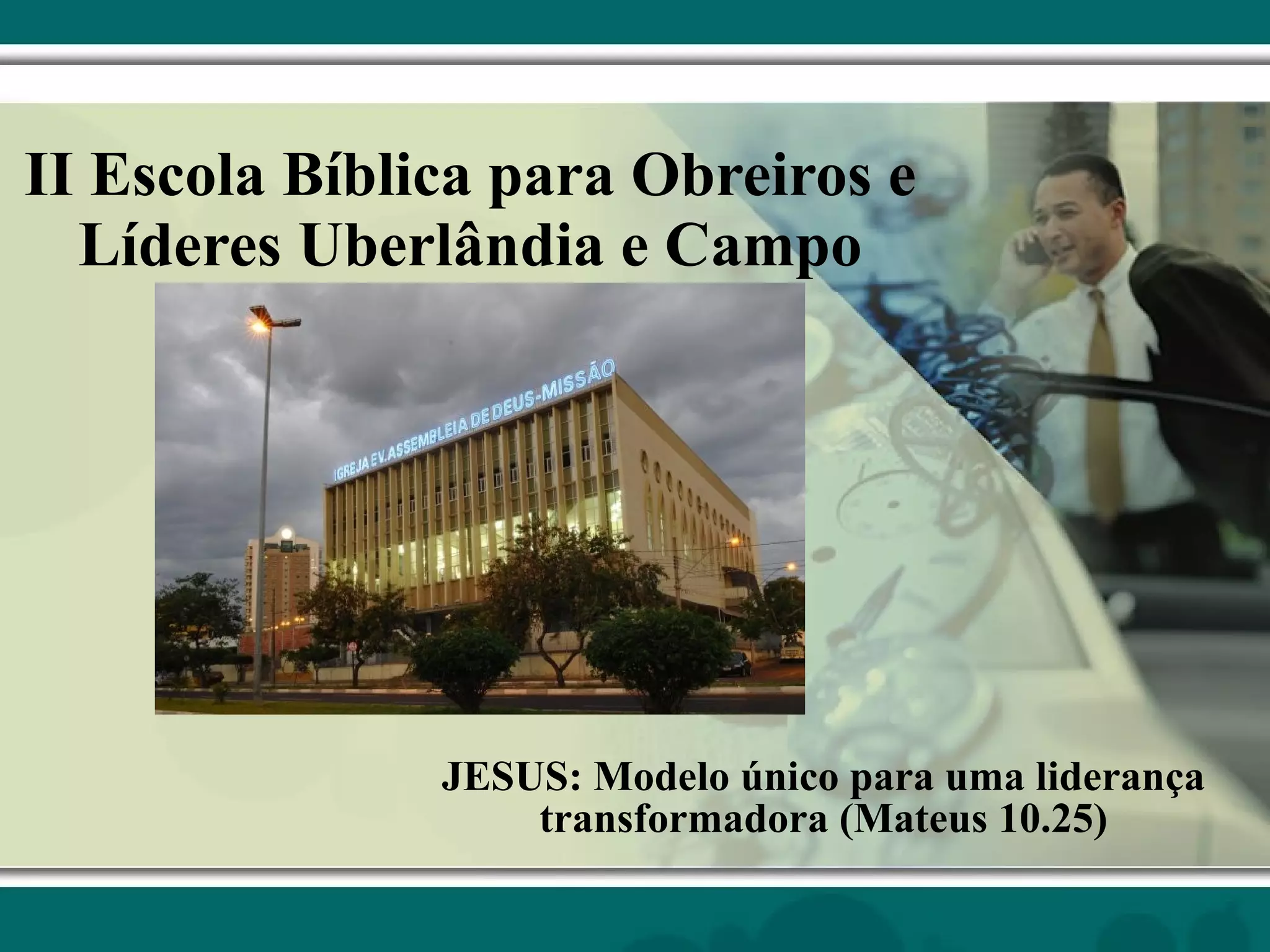 II Escola Bíblica para Obreiros e Líderes Uberlândia e Campo

IGREJA EV. ASSEMBLEIA DE DEUS-MISSÃO

JESUS: Modelo único para uma liderança transformadora (Mateus 10.25)